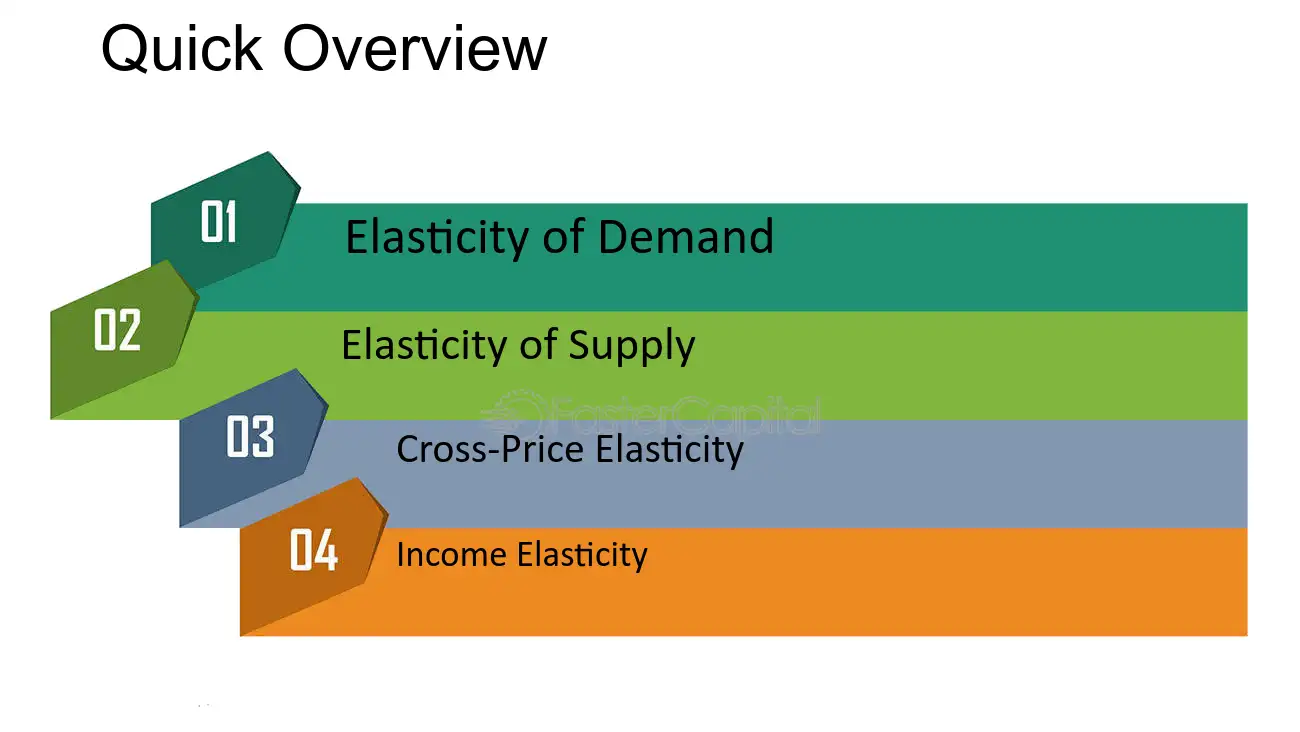 Quick Overview

01 Elasticity of Demand

02 Elasticity of Supply

FasterCapital

03 Cross-Price Elasticity

04 Income Elasticity